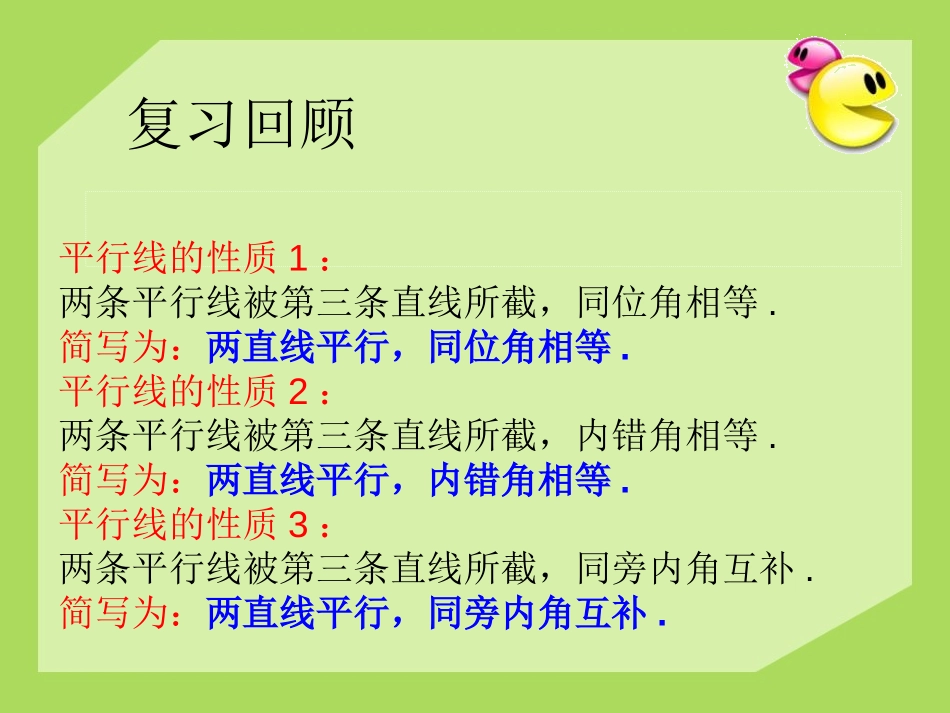 复习回顾

平行线的性质 1：
两条平行线被第三条直线所截，同位角相等 .
简写为：两直线平行，同位角相等 .
平行线的性质 2：
两条平行线被第三条直线所截，内错角相等 .
简写为：两直线平行，内错角相等 .
平行线的性质 3：
两条平行线被第三条直线所截，同旁内角互补 .
简写为：两直线平行，同旁内角互补 .